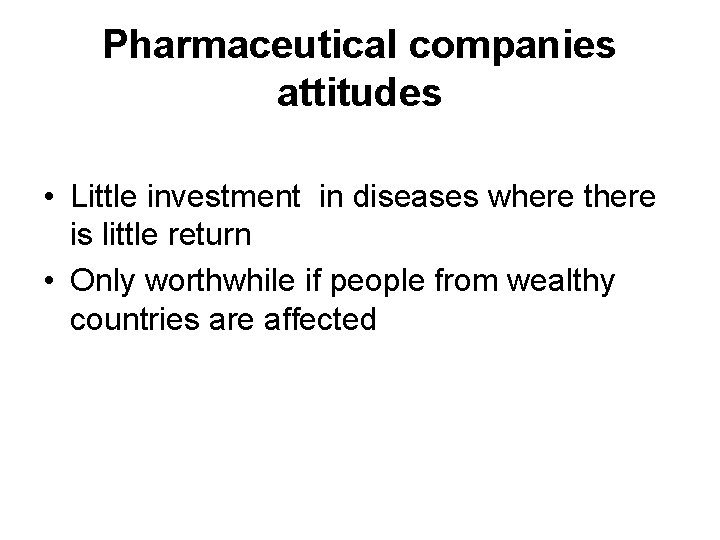 Pharmaceutical companies attitudes

• Little investment in diseases where there is little return
• Only worthwhile if people from wealthy countries are affected